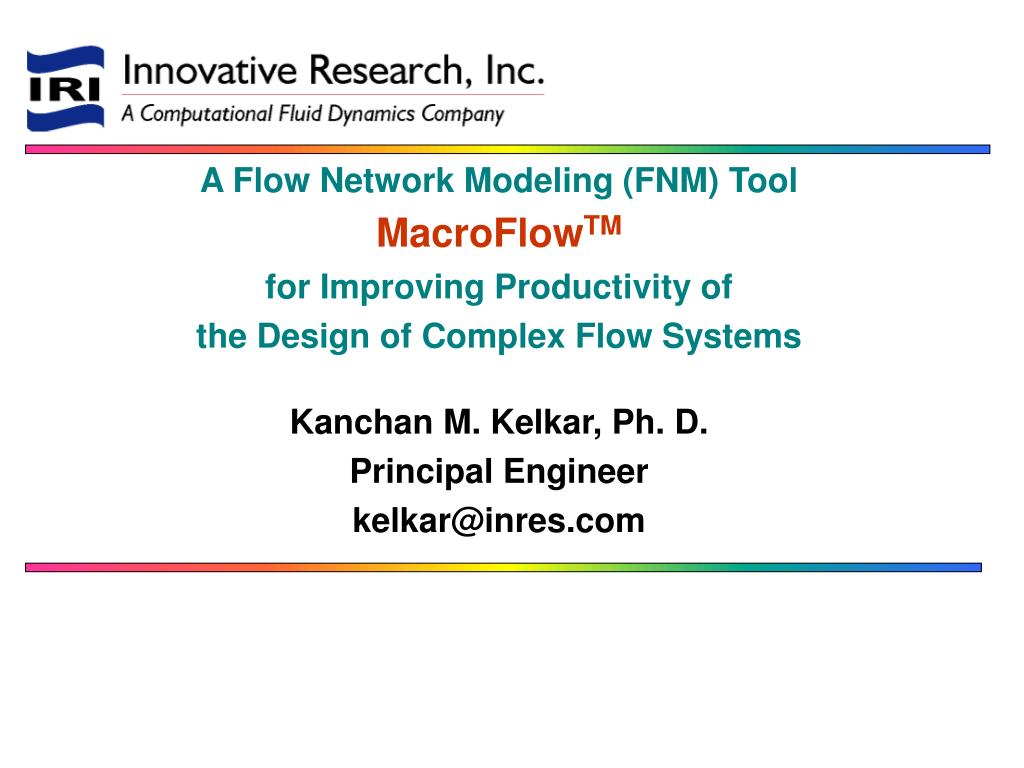 IRI Innovative Research, Inc.
A Computational Fluid Dynamics Company

A Flow Network Modeling (FNM) Tool
MacroFlow$^{TM}$
for Improving Productivity of
the Design of Complex Flow Systems

Kanchan M. Kelkar, Ph. D.
Principal Engineer
kelkar@inres.com